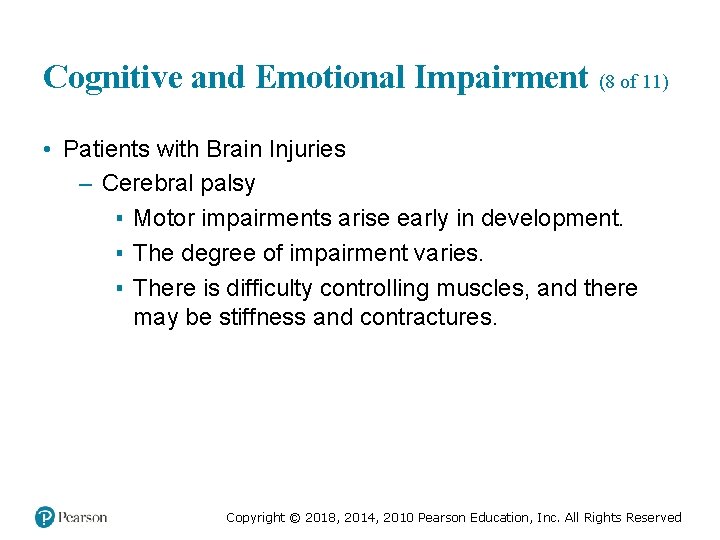 Cognitive and Emotional Impairment (8 of 11)

• Patients with Brain Injuries
– Cerebral palsy
▪ Motor impairments arise early in development.
▪ The degree of impairment varies.
▪ There is difficulty controlling muscles, and there may be stiffness and contractures.

Pearson

Copyright © 2018, 2014, 2010 Pearson Education, Inc. All Rights Reserved